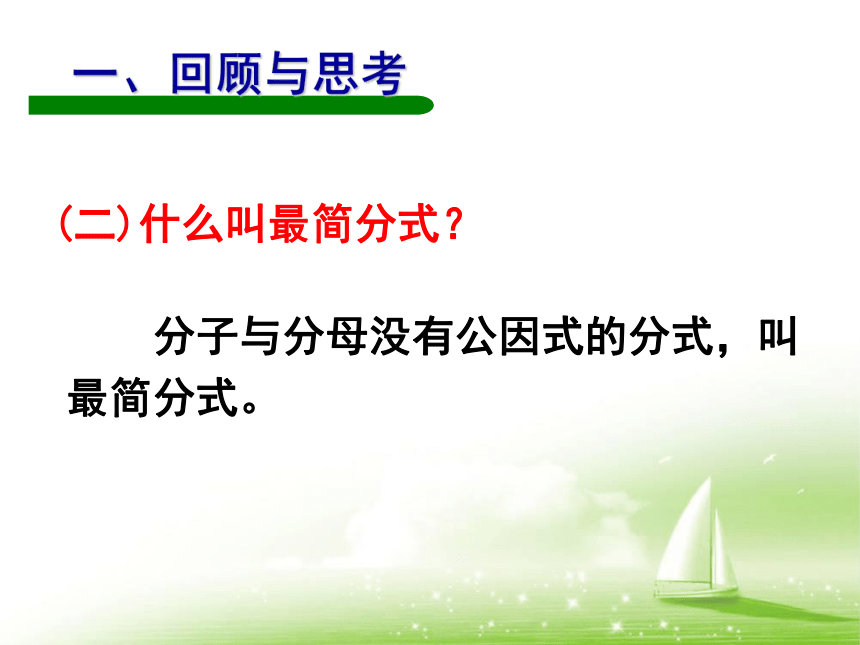 一、回顾与思考

(二)什么叫最简分式？

分子与分母没有公因式的分式，叫最简分式。